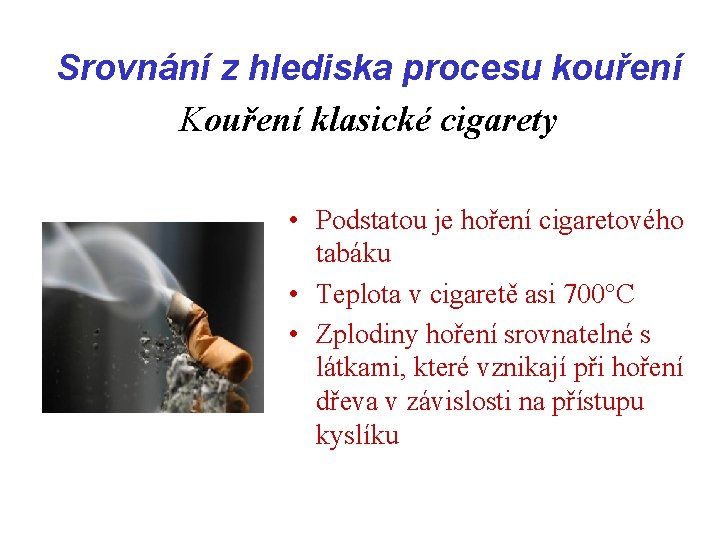 Srovnání z hlediska procesu kouření

Kouření klasické cigarety

• Podstatou je hoření cigaretového tabáku
• Teplota v cigaretě asi 700°C
• Zplodiny hoření srovnatelné s látkami, které vznikají při hoření dřeva v závislosti na přístupu kyslíku